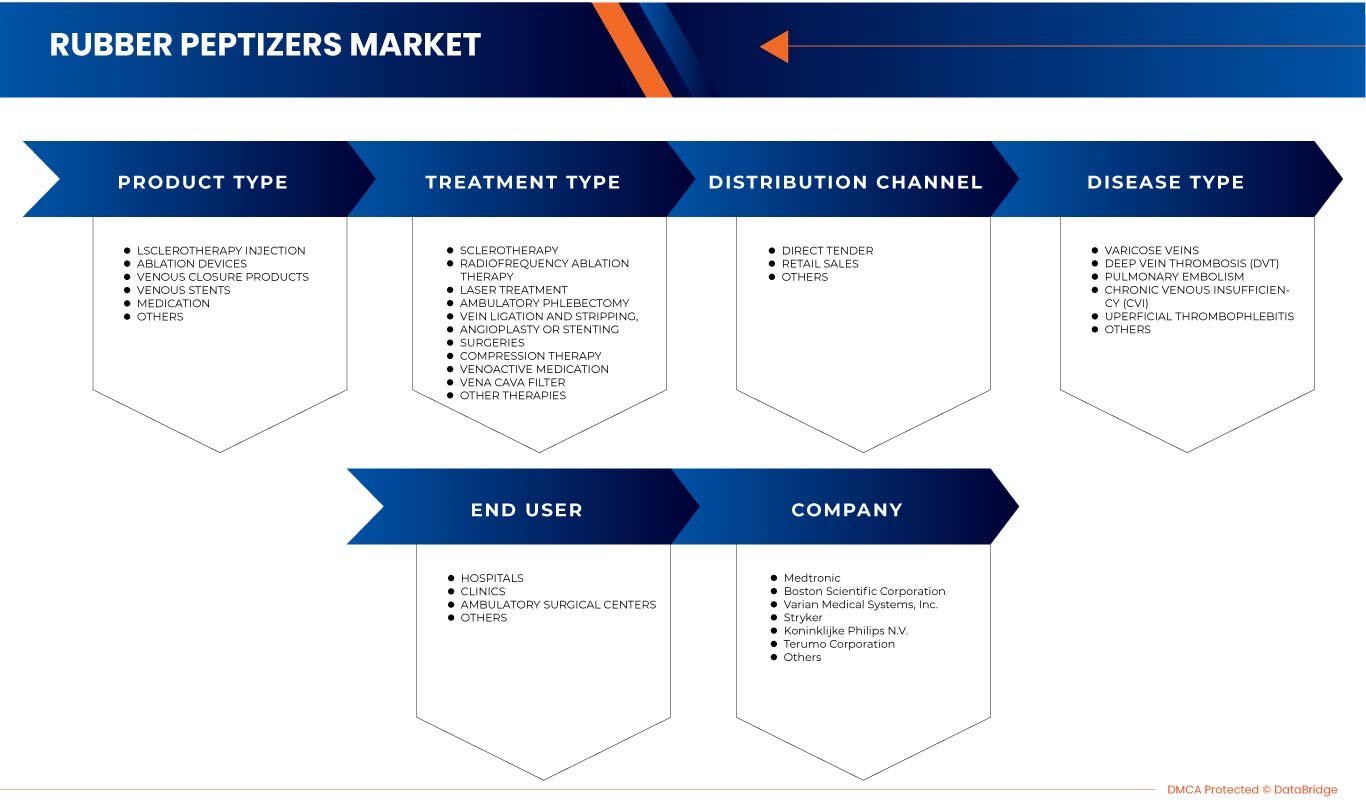 RUBBER PEPTIZERS MARKET

PRODUCT TYPE

- LSCLEROTHERAPY INJECTION
- ABLATION DEVICES
- VENOUS CLOSURE PRODUCTS
- VENOUS STENTS
- MEDICATION
- OTHERS

TREATMENT TYPE

- SCLEROTHERAPY
- RADIOFREQUENCY ABLATION THERAPY
- LASER TREATMENT
- AMBULATORY PHLEBECTOMY
- VEIN LIGATION AND STRIPPING,
- ANGIOPLASTY OR STENTING
- SURGERIES
- COMPRESSION THERAPY
- VENOACTIVE MEDICATION
- VENA CAVA FILTER
- OTHER THERAPIES

DISTRIBUTION CHANNEL

- DIRECT TENDER
- RETAIL SALES
- OTHERS

DISEASE TYPE

- VARICOSE VEINS
- DEEP VEIN THROMBOSIS (DVT)
- PULMONARY EMBOLISM
- CHRONIC VENOUS INSUFFICIENCY (CVI)
- UPERFICIAL THROMBOPHLEBITIS
- OTHERS

END USER

- HOSPITALS
- CLINICS
- AMBULATORY SURGICAL CENTERS
- OTHERS

COMPANY

- Medtronic
- Boston Scientific Corporation
- Varian Medical Systems, Inc.
- Stryker
- Koninklijke Philips N.V.
- Terumo Corporation
- Others

DMCA Protected © DataBridge